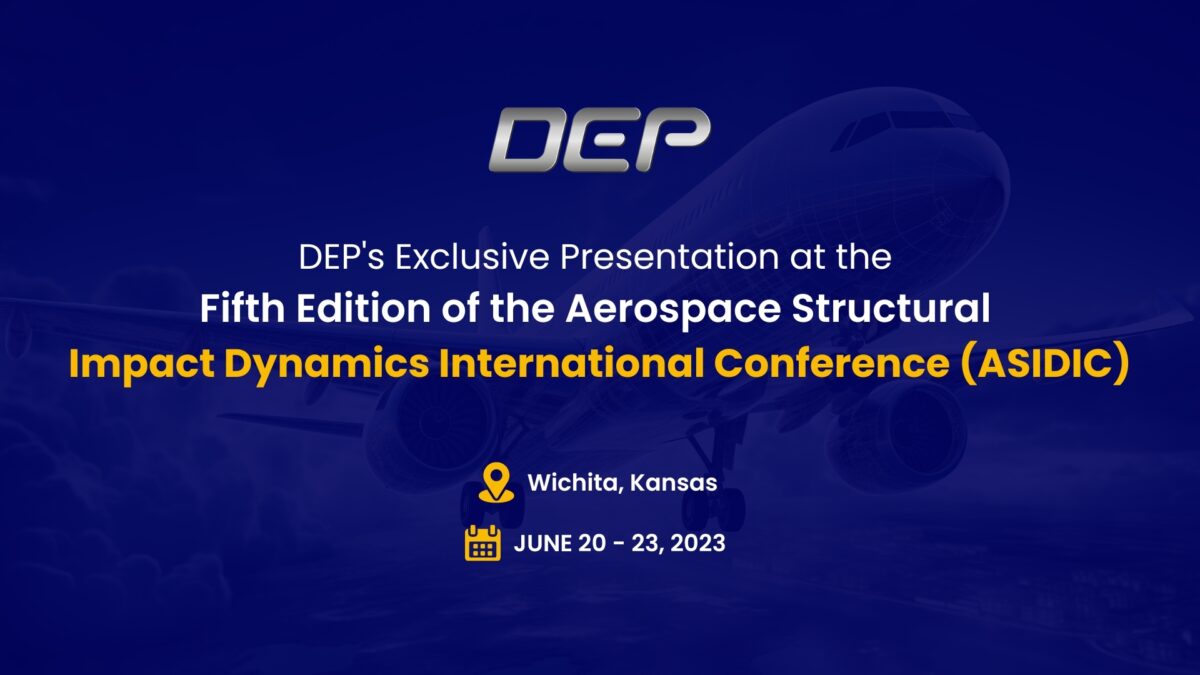 DEP

DEP's Exclusive Presentation at the
Fifth Edition of the Aerospace Structural
Impact Dynamics International Conference (ASIDIC)

Wichita, Kansas

JUNE 20 - 23, 2023